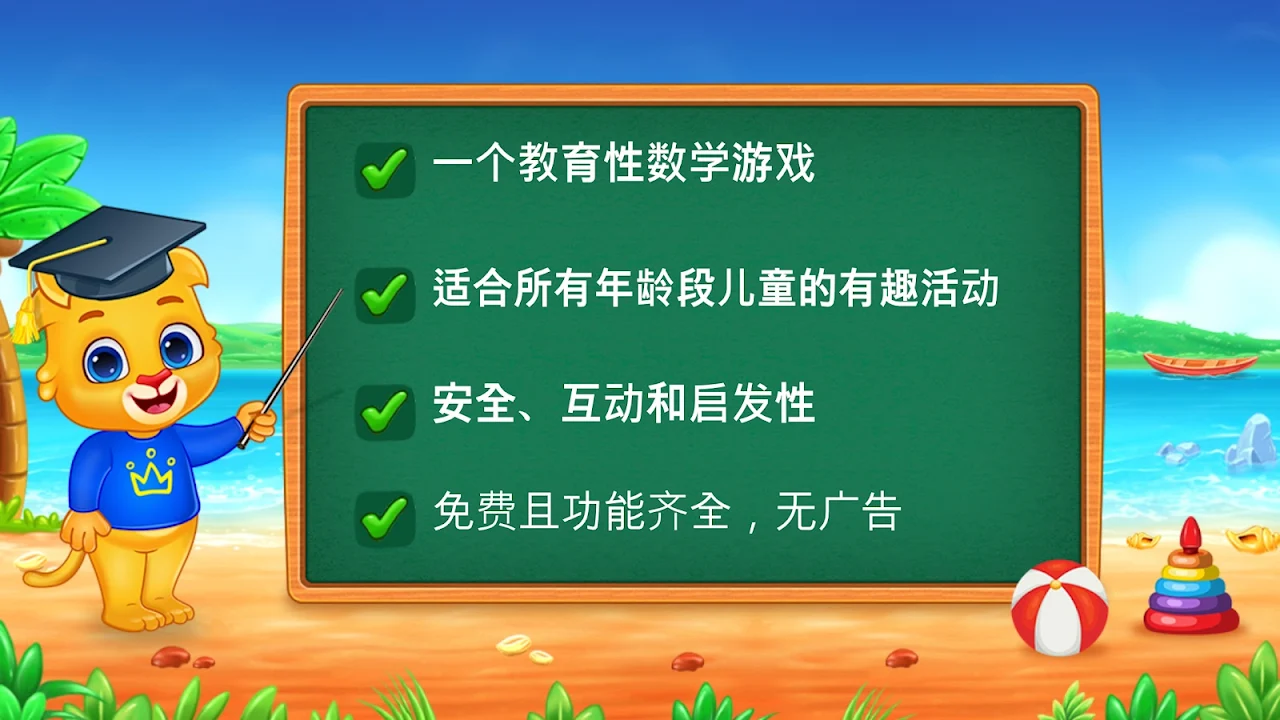 一个教育性数学游戏

适合所有年龄段儿童的有趣活动

安全、互动和启发性

免费且功能齐全，无广告